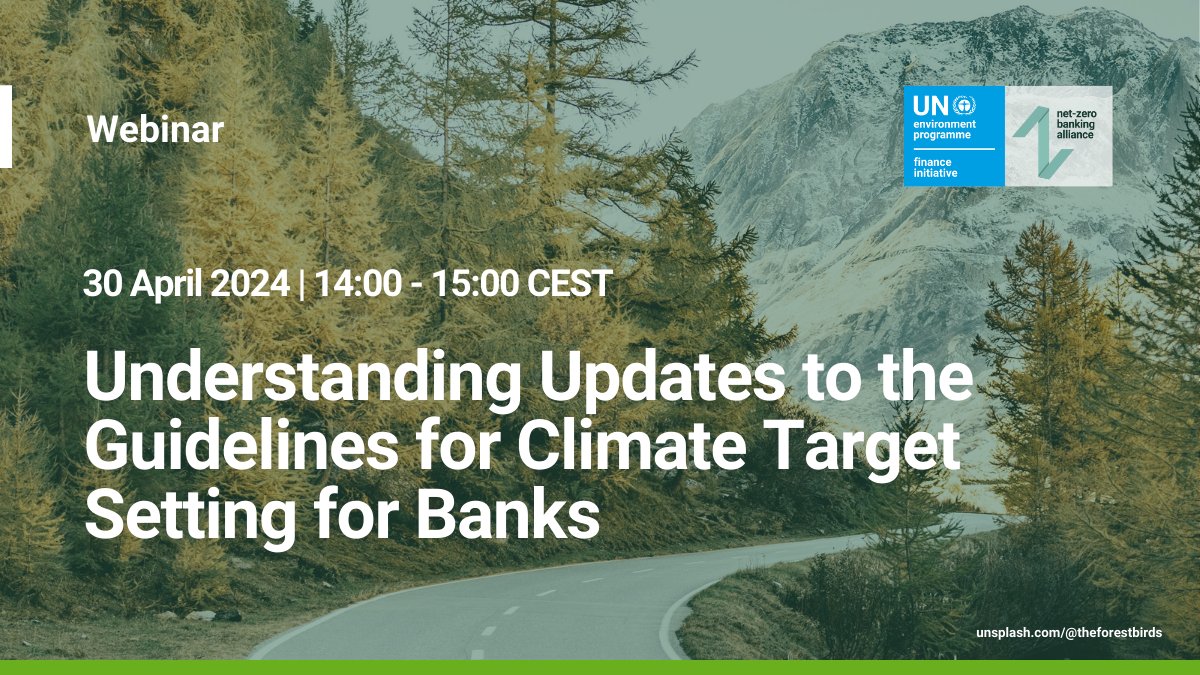 Webinar

UN environment programme finance initiative

net-zero banking alliance

30 April 2024 | 14:00 - 15:00 CEST

Understanding Updates to the Guidelines for Climate Target Setting for Banks

unsplash.com/@theforestbirds